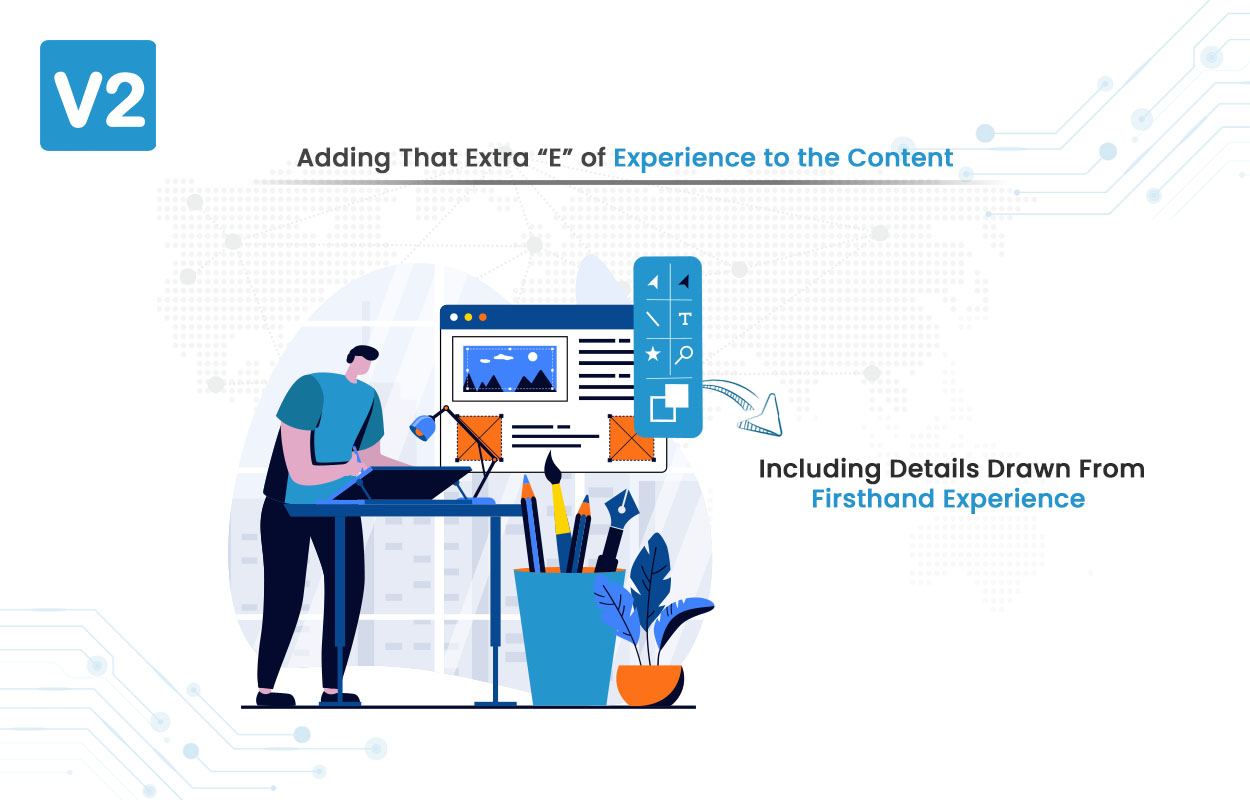 V2

Adding That Extra “E” of Experience to the Content

T

Including Details Drawn From Firsthand Experience